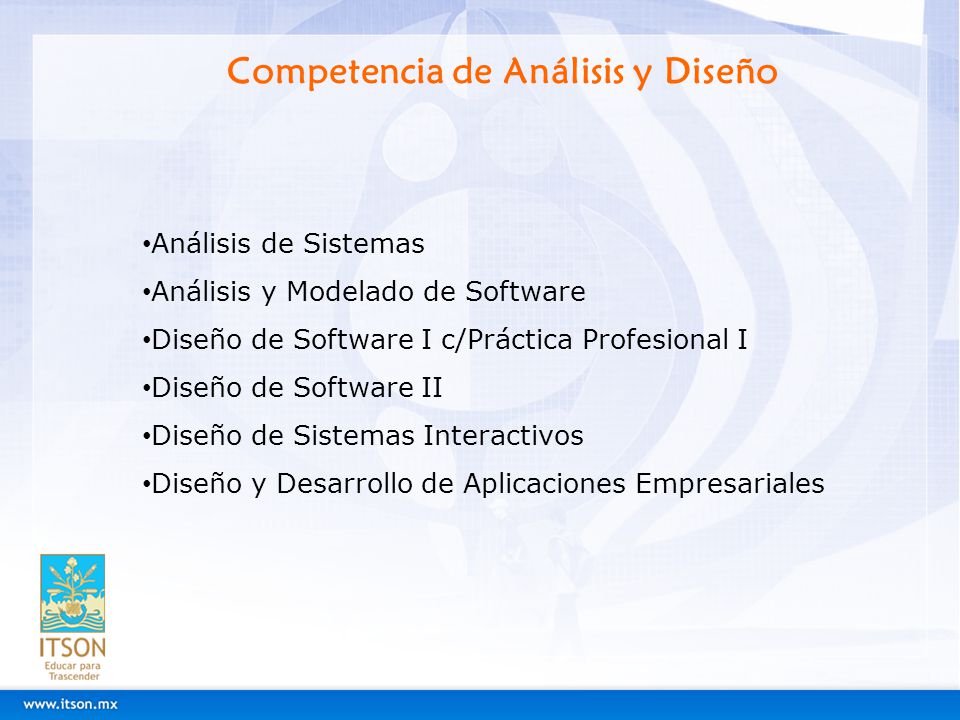 Competencia de Análisis y Diseño

•Análisis de Sistemas
•Análisis y Modelado de Software
•Diseño de Software I c/Práctica Profesional I
•Diseño de Software II
•Diseño de Sistemas Interactivos
•Diseño y Desarrollo de Aplicaciones Empresariales

ITSON
Educar para Trascender

www.itson.mx